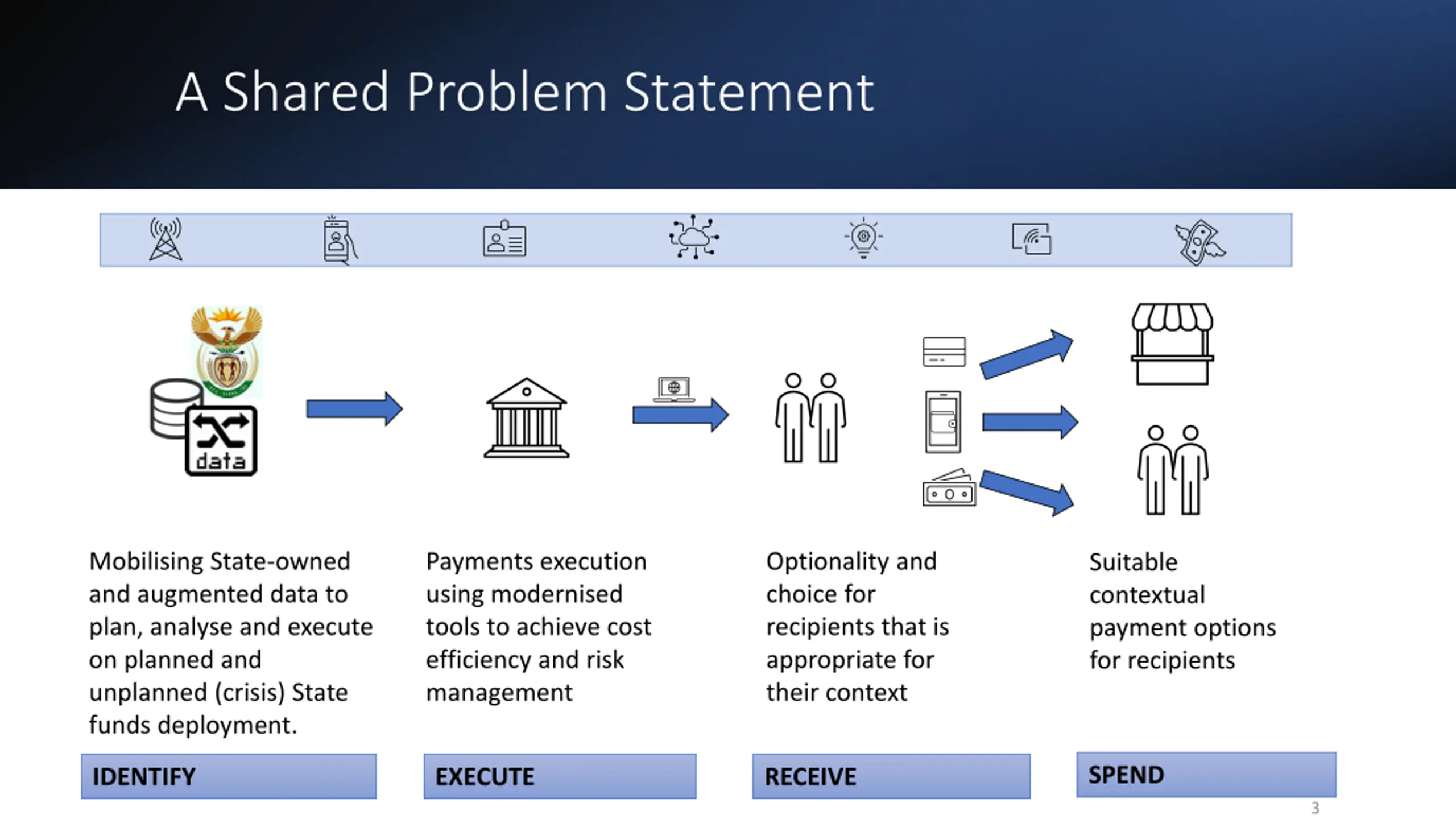 A Shared Problem Statement

data

Mobilising State-owned and augmented data to plan, analyse and execute on planned and unplanned (crisis) State funds deployment.

IDENTIFY

Payments execution using modernised tools to achieve cost efficiency and risk management

EXECUTE

Optionality and choice for recipients that is appropriate for their context

RECEIVE

Suitable contextual payment options for recipients

SPEND

3